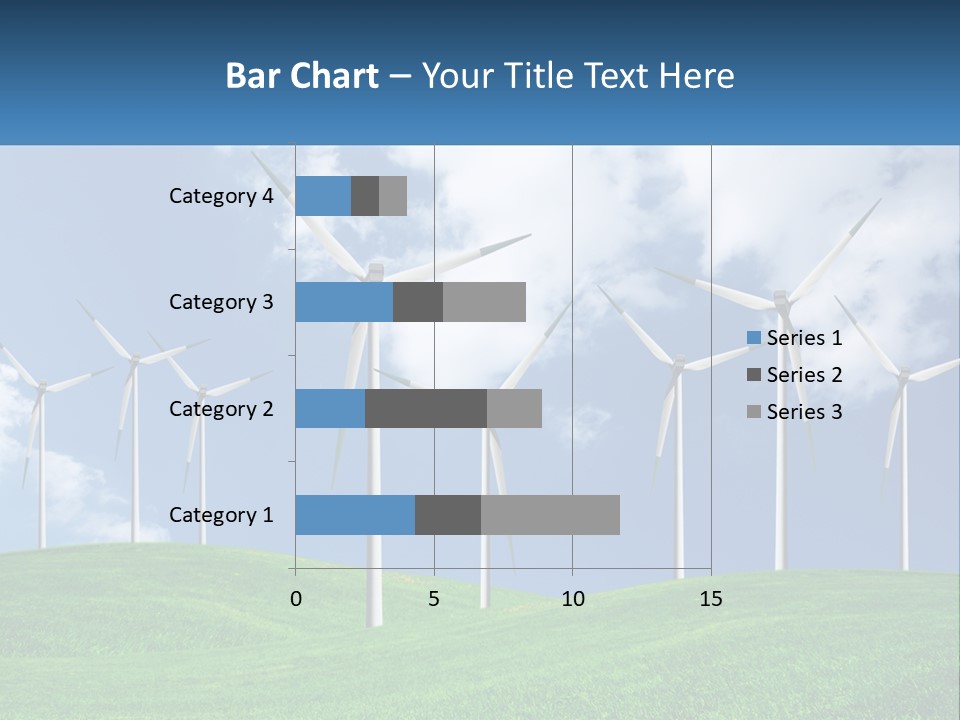 Bar Chart – Your Title Text Here

Category 4

Category 3

Category 2

Category 1

0
5
10
15

Series 1
Series 2
Series 3